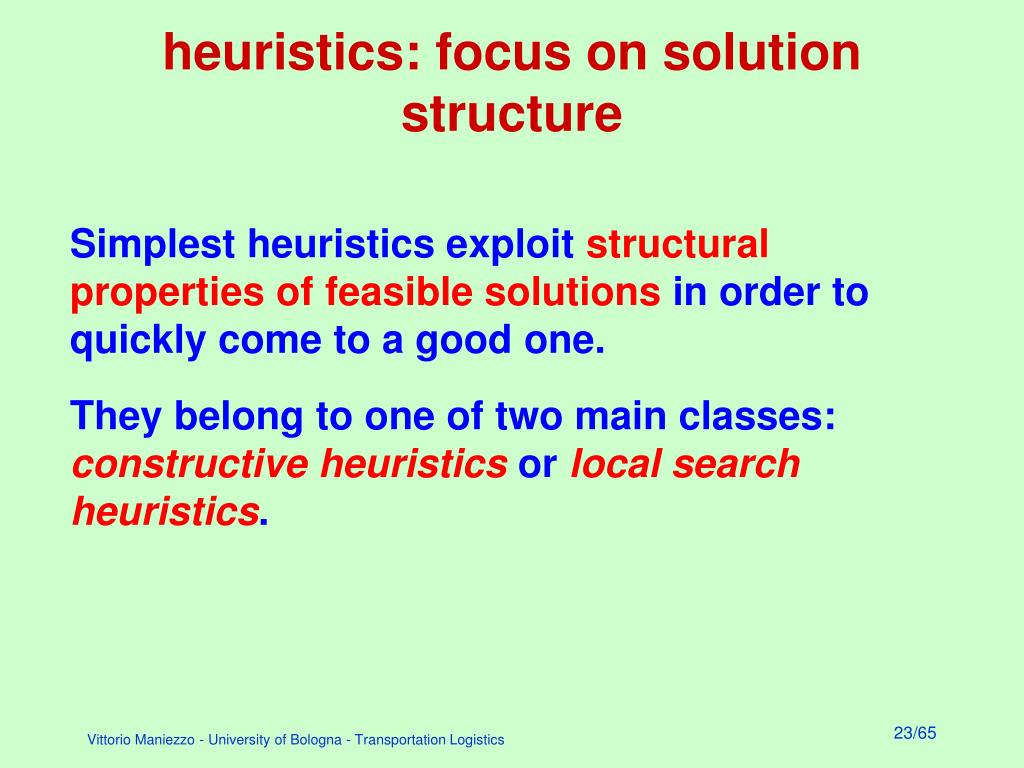 heuristics: focus on solution structure

Simplest heuristics exploit structural properties of feasible solutions in order to quickly come to a good one.

They belong to one of two main classes: constructive heuristics or local search heuristics.

Vittorio Maniezzo - University of Bologna - Transportation Logistics

23/65